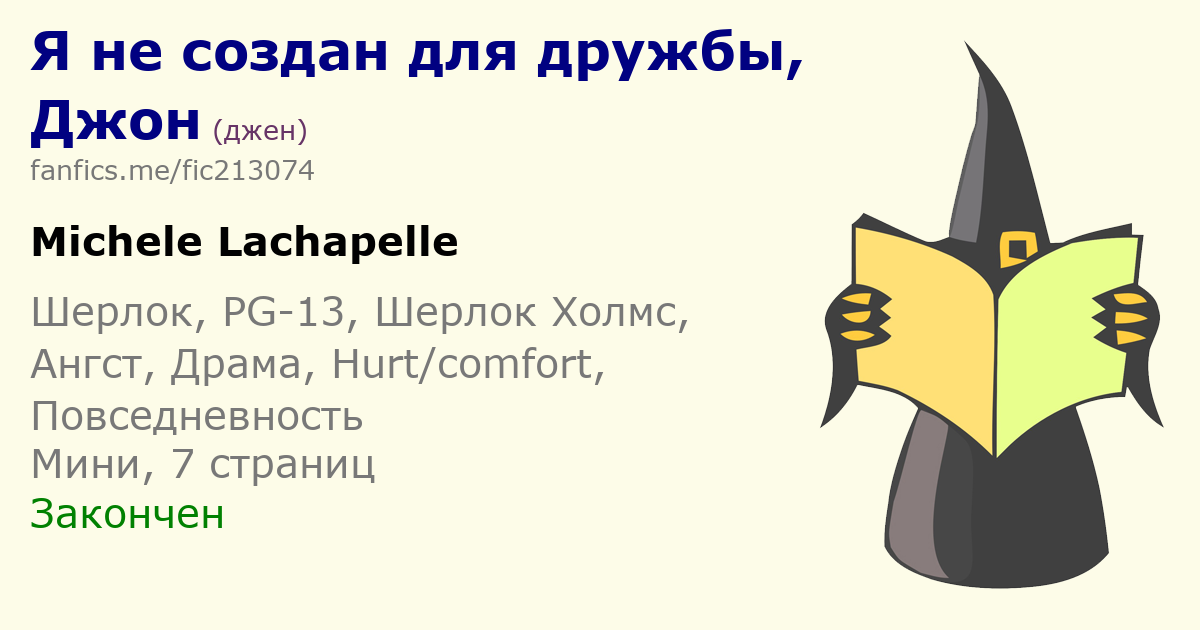 Я не создан для дружбы, Джон (джен)
fanfics.me/fic213074

Michele Lachapelle

Шерлок, PG-13, Шерлок Холмс, Ангст, Драма, Hurt/comfort, Повседневность
Мини, 7 страниц
Закончен